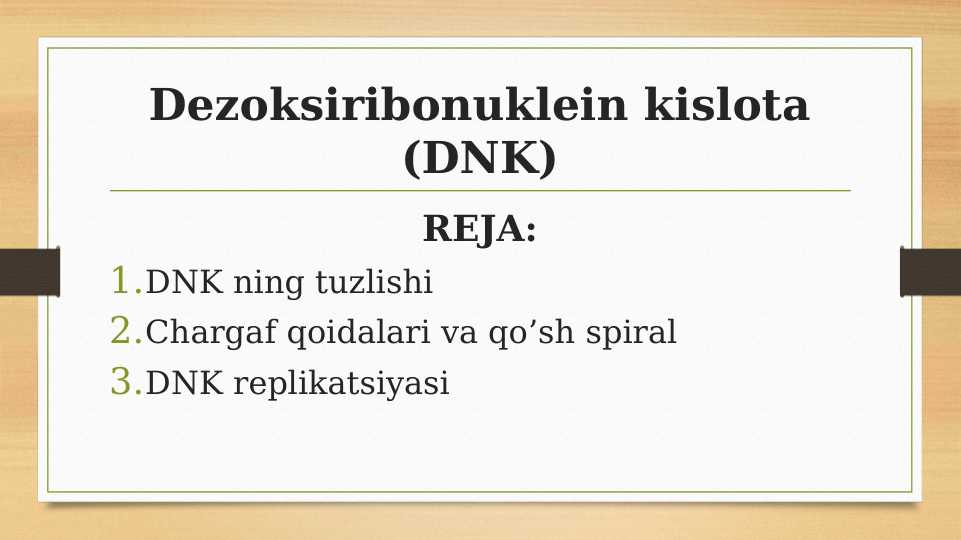 Dezoksiribonuklein kislota (DNK)

REJA:

1. DNK ning tuzlishi
2. Chargaf qoidalari va qo’sh spiral
3. DNK replikatsiyasi